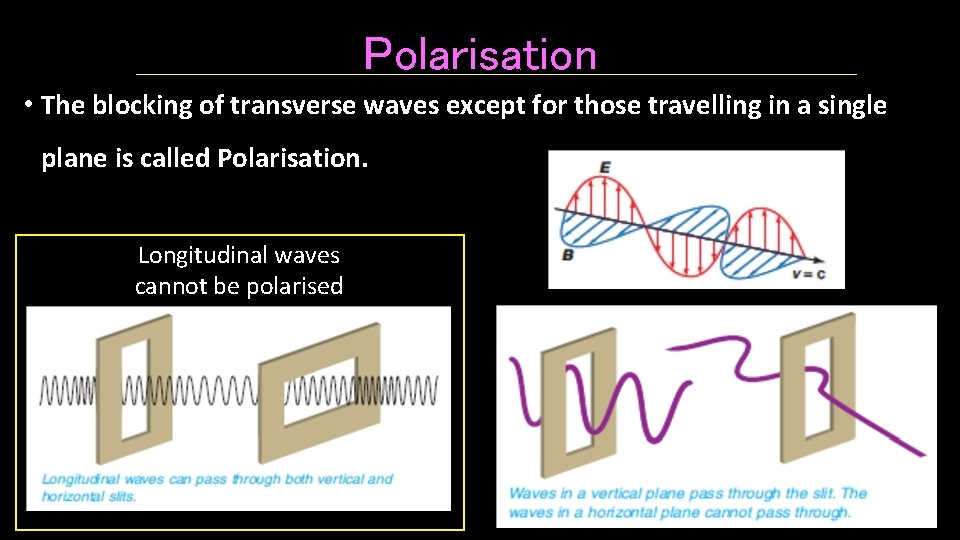 Polarisation

• The blocking of transverse waves except for those travelling in a single plane is called Polarisation.

E

B

v = c

Longitudinal waves cannot be polarised

Longitudinal waves can pass through both vertical and horizontal slits.

Waves in a vertical plane pass through the slit. The waves in a horizontal plane cannot pass through.